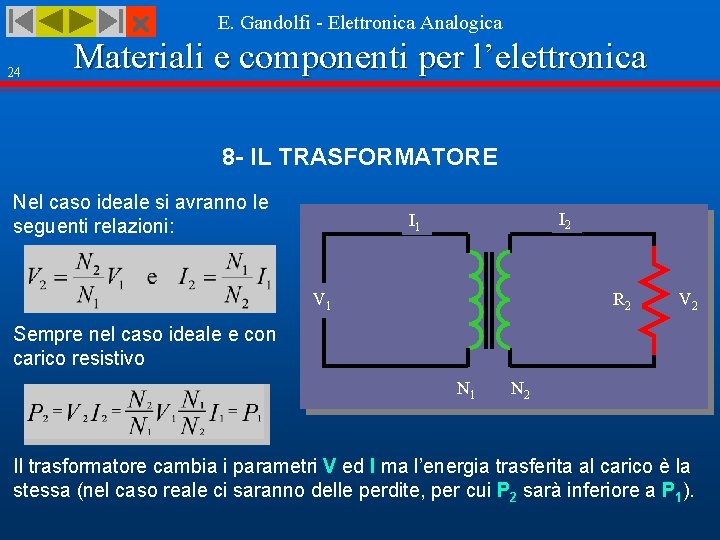 E. Gandolfi - Elettronica Analogica

24

Materiali e componenti per l'elettronica

8- IL TRASFORMATORE

Nel caso ideale si avranno le seguenti relazioni:

$V_2 = \frac{N_2}{N_1} V_1$ e $I_2 = \frac{N_1}{N_2} I_1$

Sempre nel caso ideale e con carico resistivo

$P_2 = V_2 I_2 = \frac{N_2}{N_1} V_1 \frac{N_1}{N_2} I_1 = P_1$

$I_1$ $I_2$ $V_1$ $R_2$ $V_2$ $N_1$ $N_2$

Il trasformatore cambia i parametri V ed I ma l'energia trasferita al carico è la stessa (nel caso reale ci saranno delle perdite, per cui $P_2$ sarà inferiore a $P_1$).